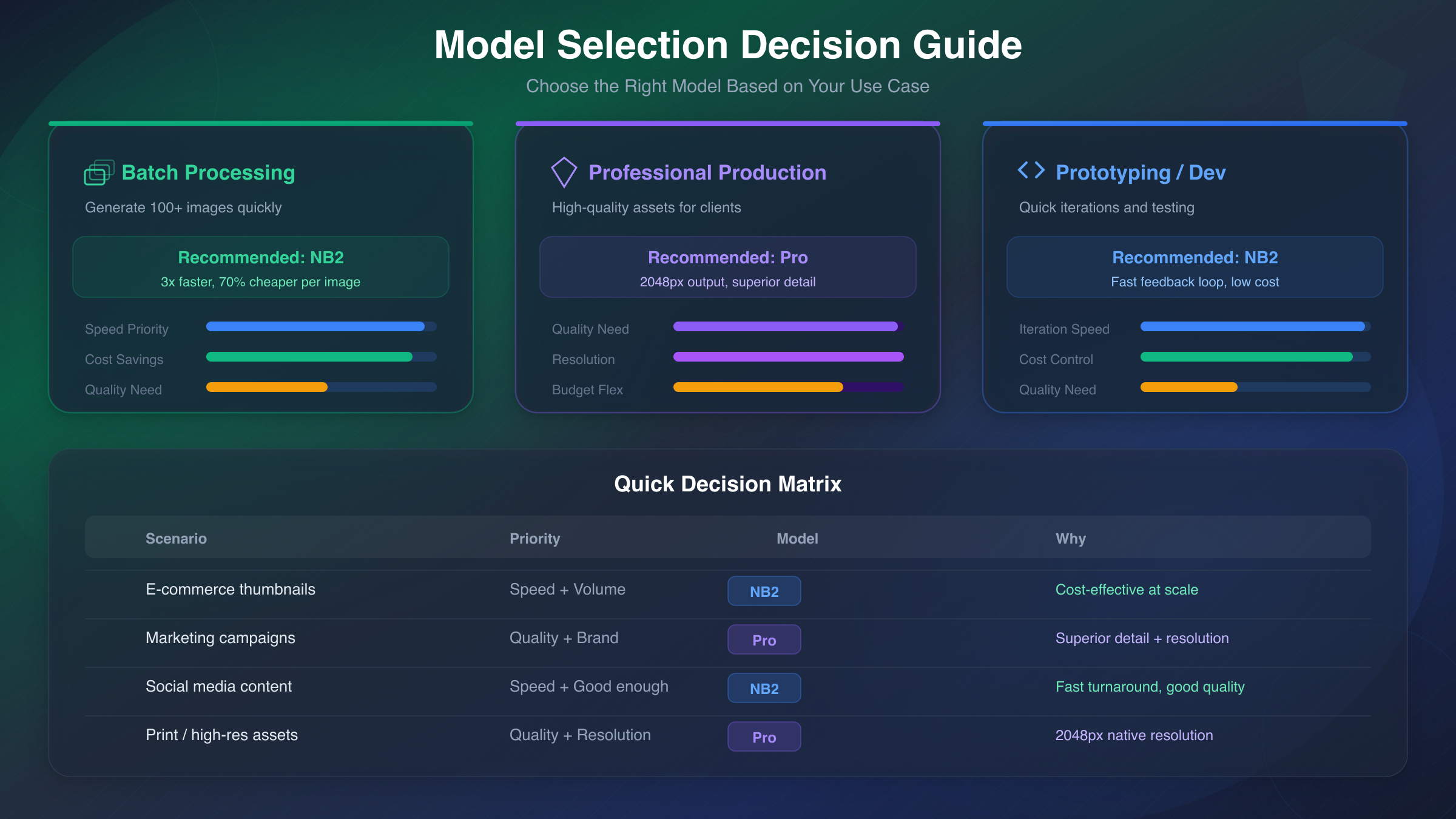 Model Selection Decision Guide

Choose the Right Model Based on Your Use Case

Batch Processing

Generate 100+ images quickly

Recommended: NB2
3x faster, 70% cheaper per image

Speed Priority
Cost Savings
Quality Need

Professional Production

High-quality assets for clients

Recommended: Pro
2048px output, superior detail

Quality Need
Resolution
Budget Flex

Prototyping / Dev

Quick iterations and testing

Recommended: NB2
Fast feedback loop, low cost

Iteration Speed
Cost Control
Quality Need

Quick Decision Matrix

| Scenario | Priority | Model | Why |
|---|---|---|---|
| E-commerce thumbnails | Speed + Volume | NB2 | Cost-effective at scale |
| Marketing campaigns | Quality + Brand | Pro | Superior detail + resolution |
| Social media content | Speed + Good enough | NB2 | Fast turnaround, good quality |
| Print / high-res assets | Quality + Resolution | Pro | 2048px native resolution |